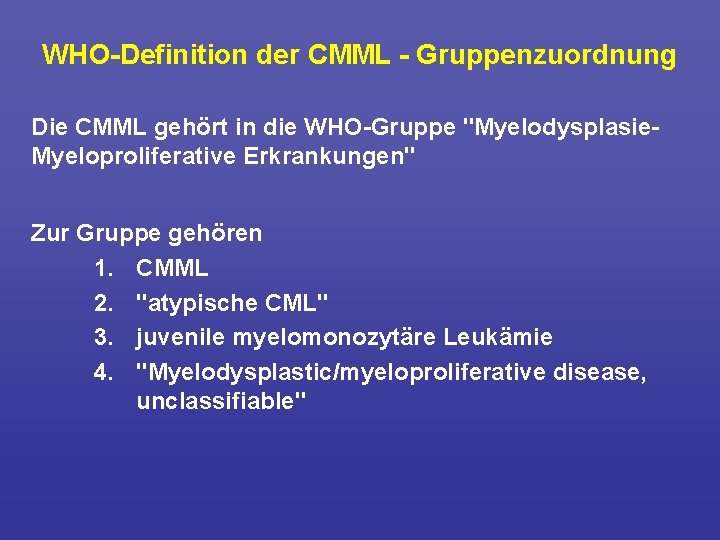 WHO-Definition der CMML - Gruppenzuordnung

Die CMML gehört in die WHO-Gruppe "Myelodysplasie-Myeloproliferative Erkrankungen"

Zur Gruppe gehören
1. CMML
2. "atypische CML"
3. juvenile myelomonozytäre Leukämie
4. "Myelodysplastic/myeloproliferative disease, unclassifiable"